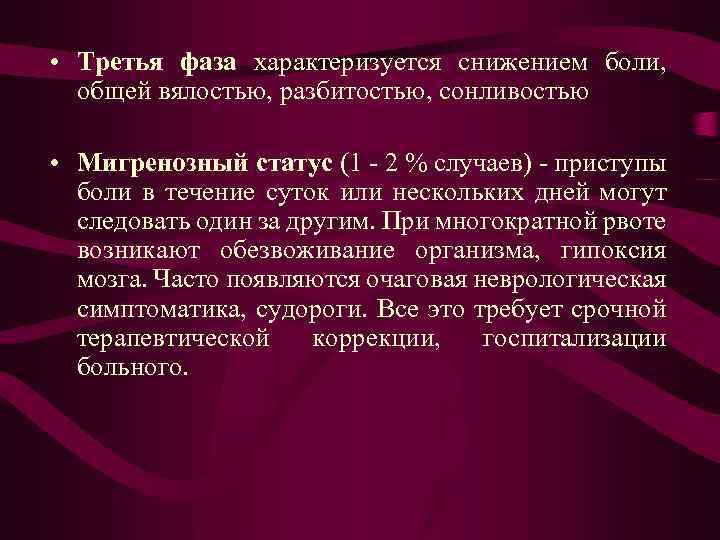 • Третья фаза характеризуется снижением боли, общей вялостью, разбитостью, сонливостью

• Мигренозный статус (1 - 2 % случаев) - приступы боли в течение суток или нескольких дней могут следовать один за другим. При многократной рвоте возникают обезвоживание организма, гипоксия мозга. Часто появляются очаговая неврологическая симптоматика, судороги. Все это требует срочной терапевтической коррекции, госпитализации больного.